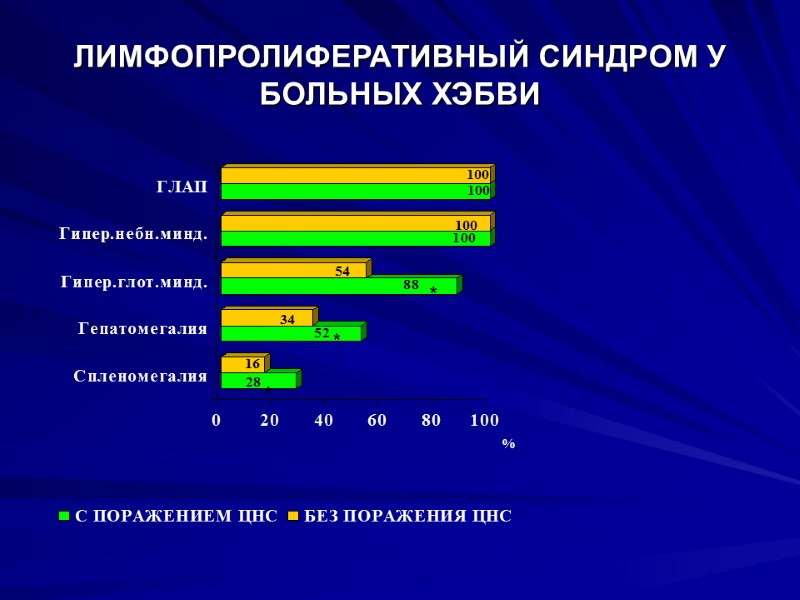 ЛИМФОПРОЛИФЕРАТИВНЫЙ СИНДРОМ У БОЛЬНЫХ ХЭБВИ

ГЛАП
100
100

Гипер.небн.минд.
100
100

Гипер.глот.минд.
54
88 *

Гепатомегалия
34
52 *

Спленомегалия
16
28 *

0 20 40 60 80 100
%

С ПОРАЖЕНИЕМ ЦНС БЕЗ ПОРАЖЕНИЯ ЦНС